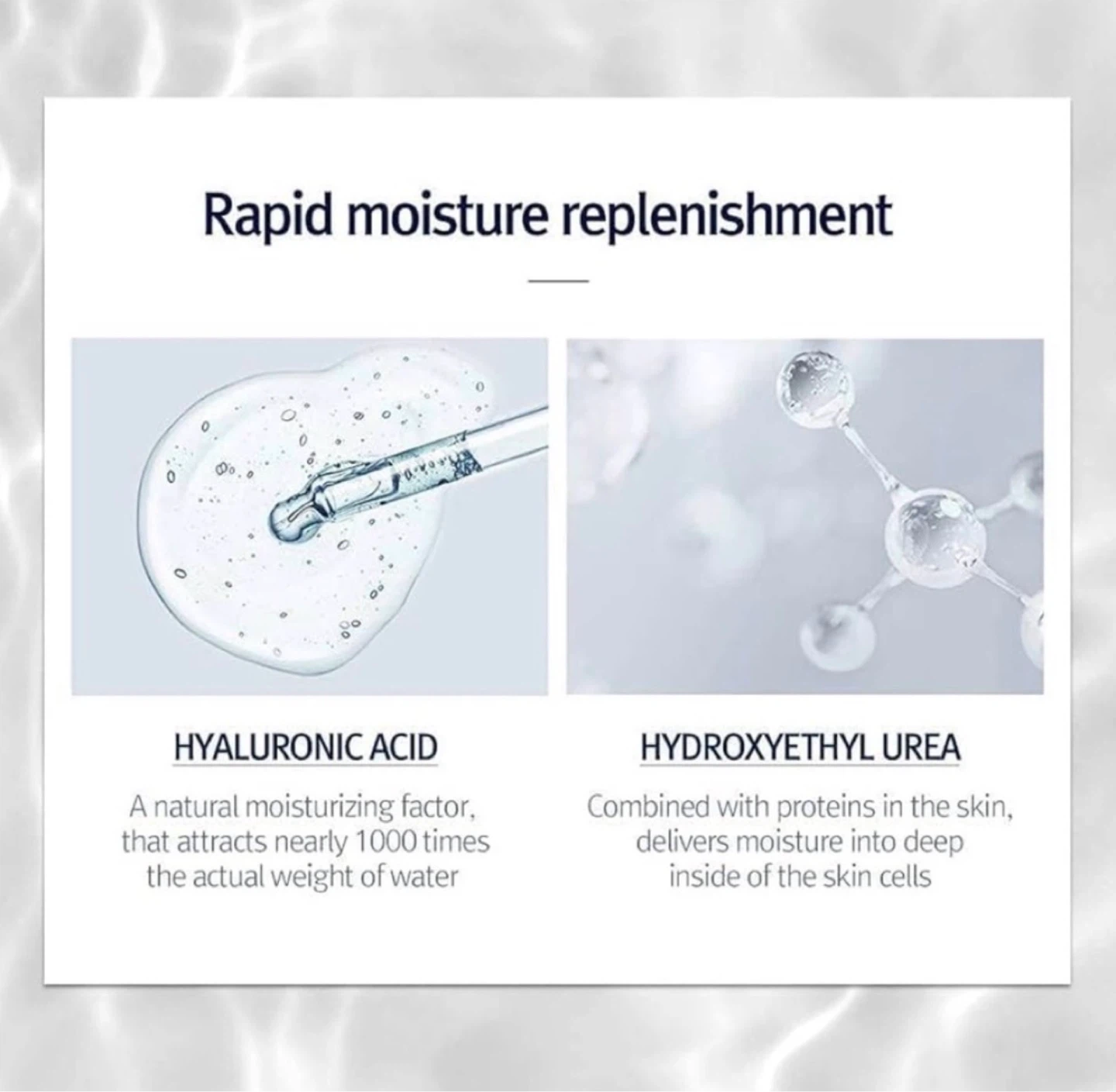 Rapid moisture replenishment

HYALURONIC ACID

A natural moisturizing factor, that attracts nearly 1000 times the actual weight of water

HYDROXYETHYL UREA

Combined with proteins in the skin, delivers moisture into deep inside of the skin cells